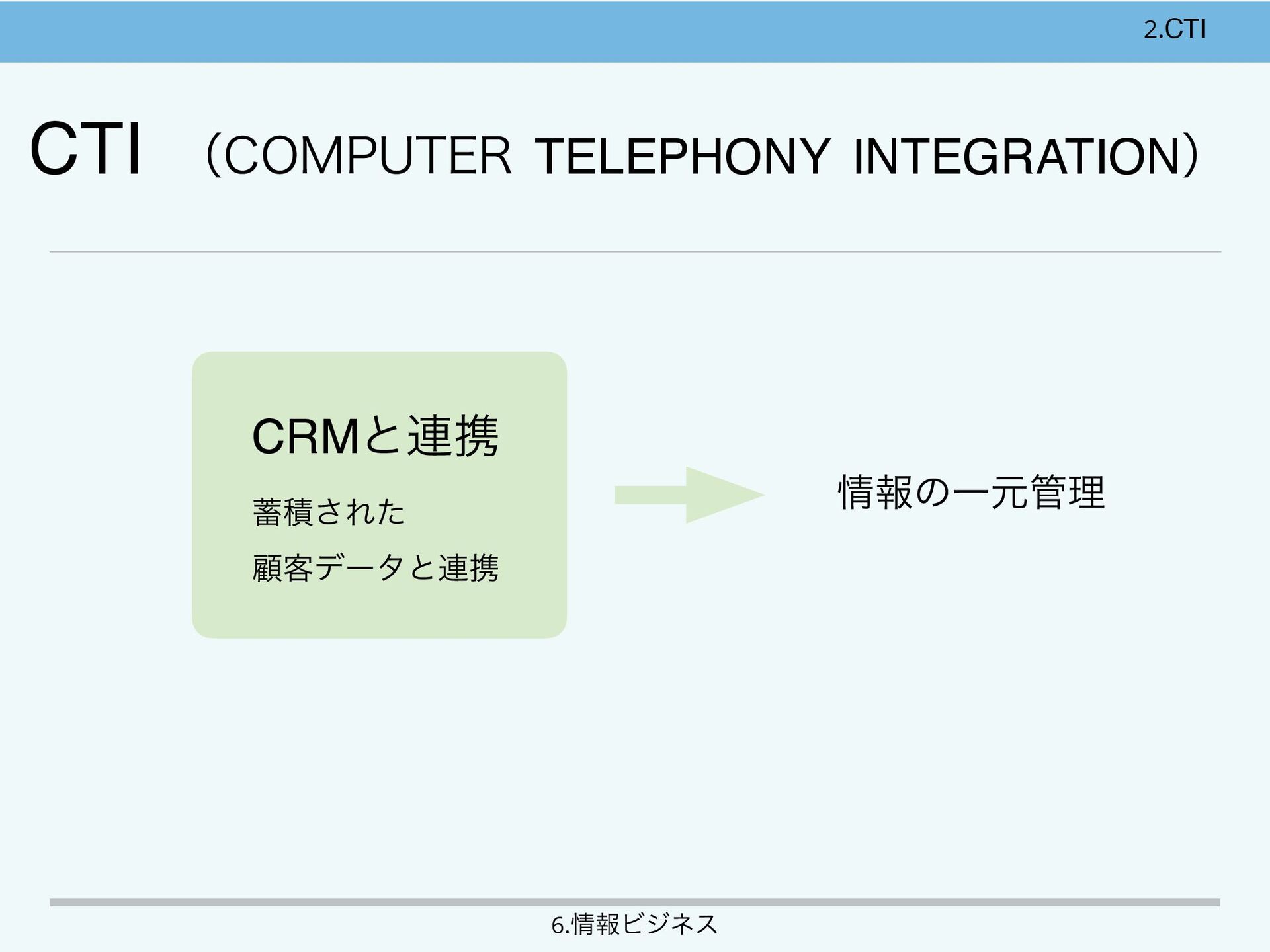 2.CTI

CTI （COMPUTER TELEPHONY INTEGRATION）

CRMと連携

蓄積された

顧客データと連携

情報の一元管理

6.情報ビジネス